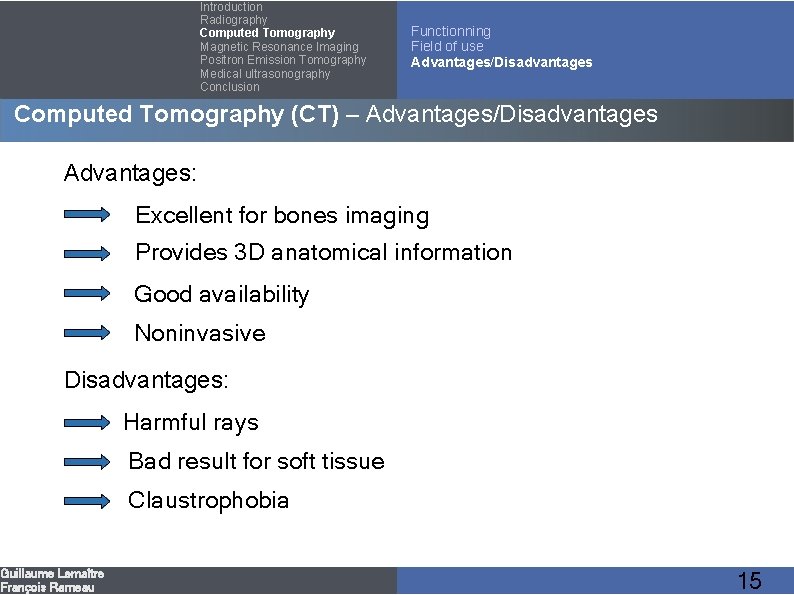 Introduction
Radiography
Computed Tomography
Magnetic Resonance Imaging
Positron Emission Tomography
Medical ultrasonography
Conclusion

Functionning
Field of use
Advantages/Disadvantages

Computed Tomography (CT) – Advantages/Disadvantages

Advantages:

Excellent for bones imaging

Provides 3D anatomical information

Good availability

Noninvasive

Disadvantages:

Harmful rays

Bad result for soft tissue

Claustrophobia

Guillaume Lemaître
François Rameau

15